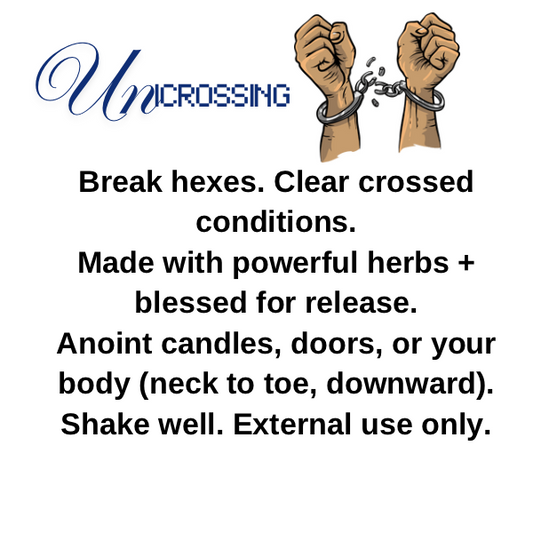 UnCROSSING

Break hexes. Clear crossed conditions.
Made with powerful herbs + blessed for release.
Anoint candles, doors, or your body (neck to toe, downward).
Shake well. External use only.